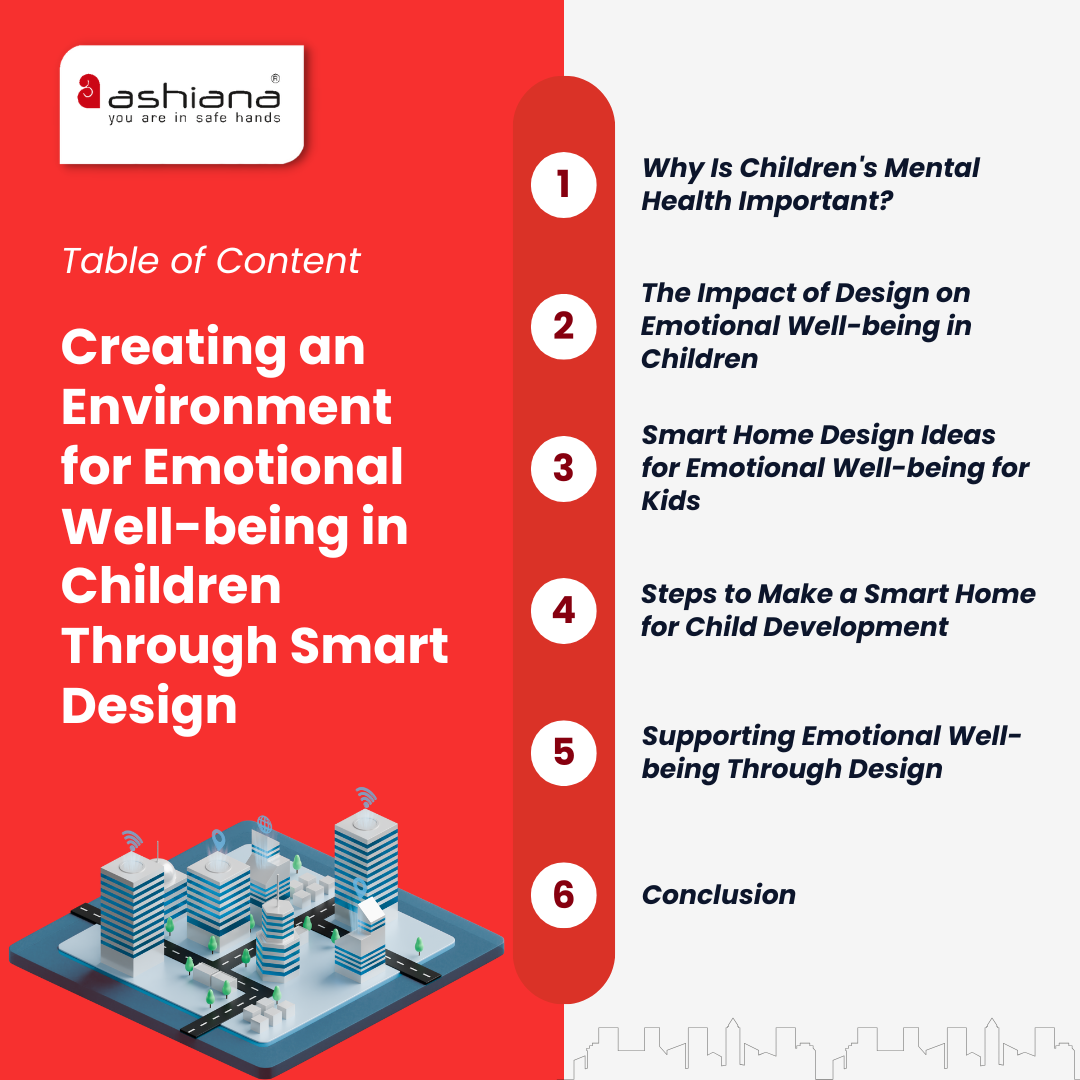 ashiana®
you are in safe hands

Table of Content

Creating an Environment for Emotional Well-being in Children Through Smart Design

1 Why Is Children's Mental Health Important?

2 The Impact of Design on Emotional Well-being in Children

3 Smart Home Design Ideas for Emotional Well-being for Kids

4 Steps to Make a Smart Home for Child Development

5 Supporting Emotional Well-being Through Design

6 Conclusion